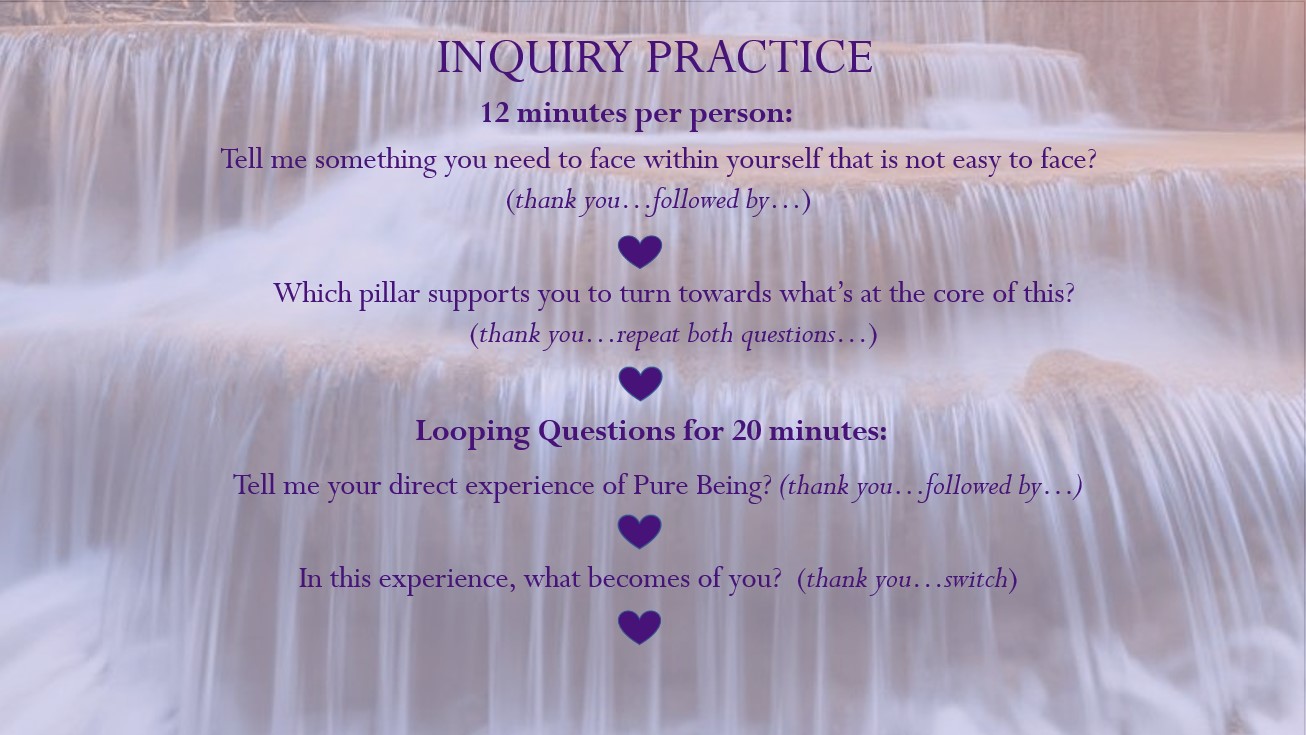 INQUIRY PRACTICE

12 minutes per person:

Tell me something you need to face within yourself that is not easy to face?

(thank you…followed by…)

Which pillar supports you to turn towards what's at the core of this?

(thank you…repeat both questions…)

Looping Questions for 20 minutes:

Tell me your direct experience of Pure Being? (thank you…followed by…)

In this experience, what becomes of you? (thank you…switch)